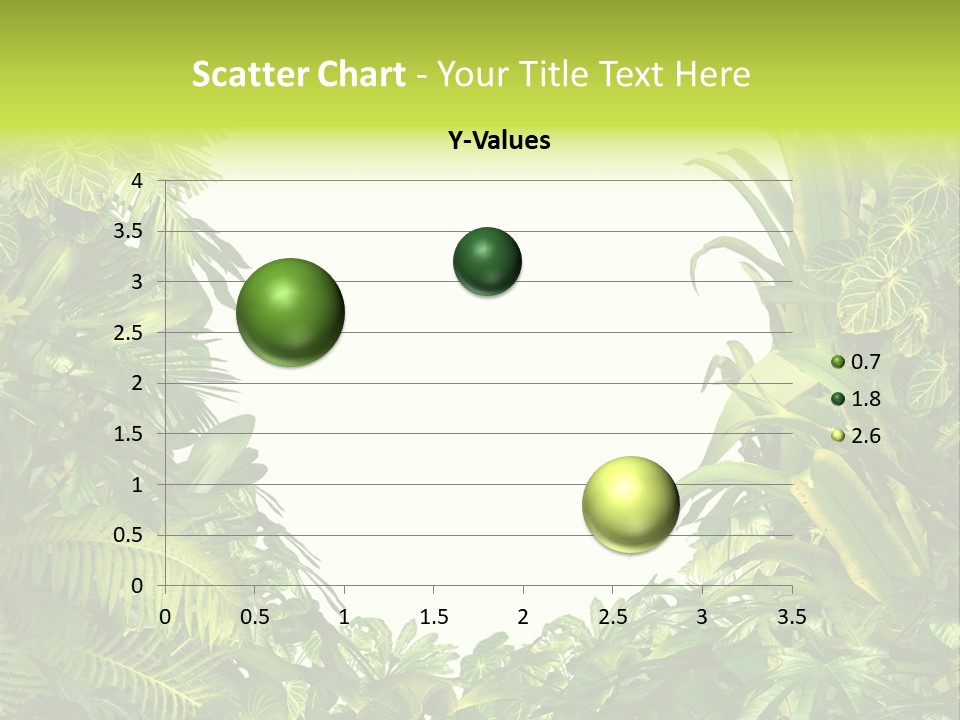 Scatter Chart - Your Title Text Here

Y-Values

4
3.5
3
2.5
2
1.5
1
0.5
0

0 0.5 1 1.5 2 2.5 3 3.5

0.7
1.8
2.6